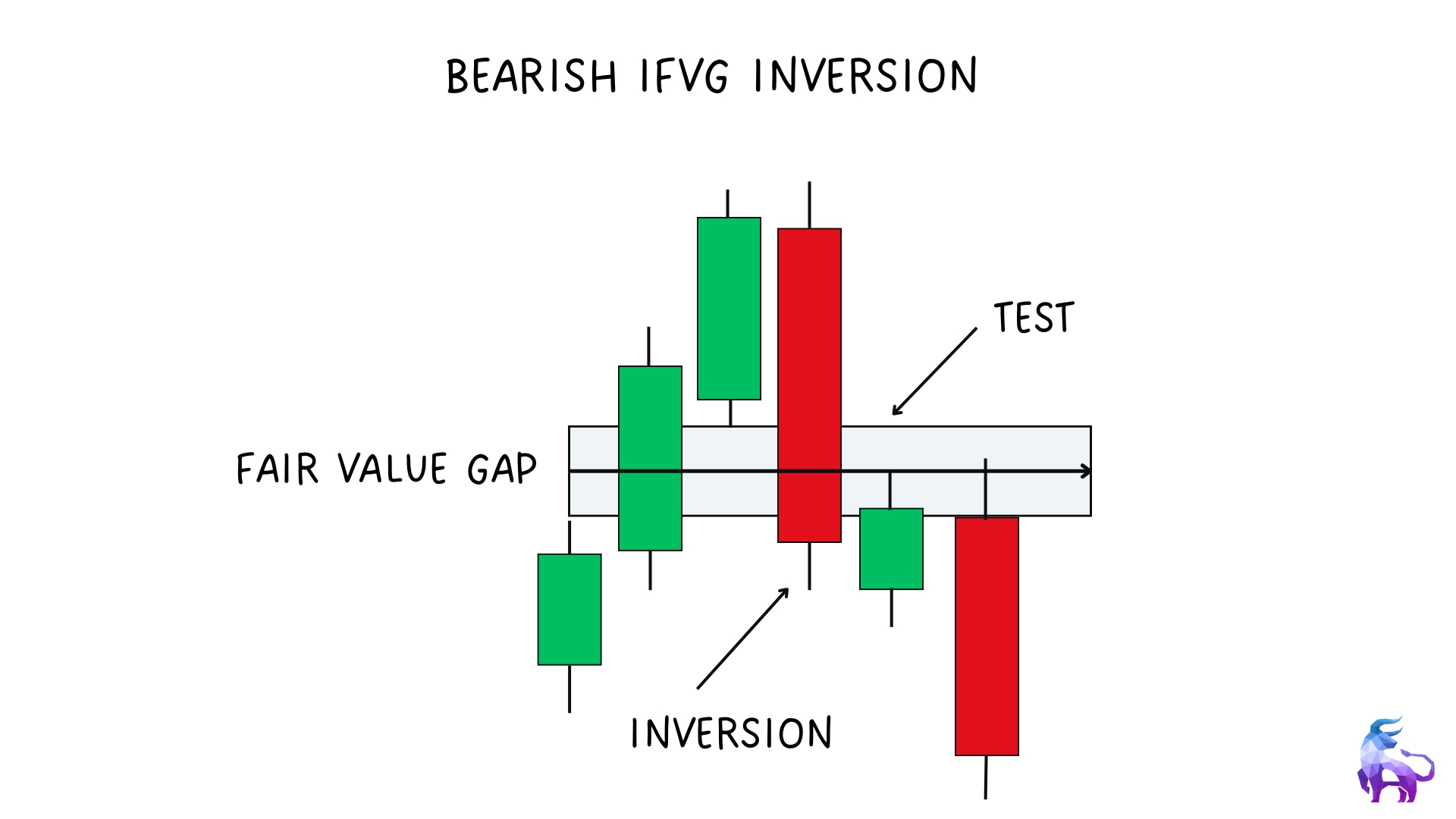 BEARISH IFVG INVERSION

TEST

FAIR VALUE GAP

INVERSION